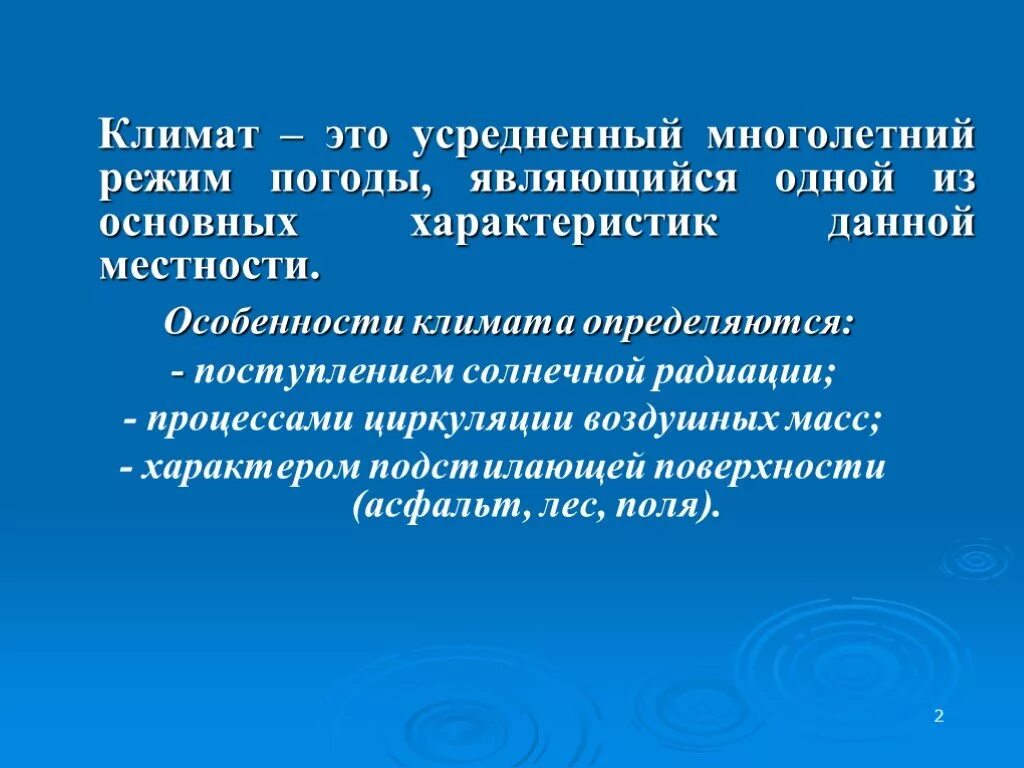 Климат – это усредненный многолетний режим погоды, являющийся одной из основных характеристик данной местности.

Особенности климата определяются:
- поступлением солнечной радиации;
- процессами циркуляции воздушных масс;
- характером подстилающей поверхности (асфальт, лес, поля).

2